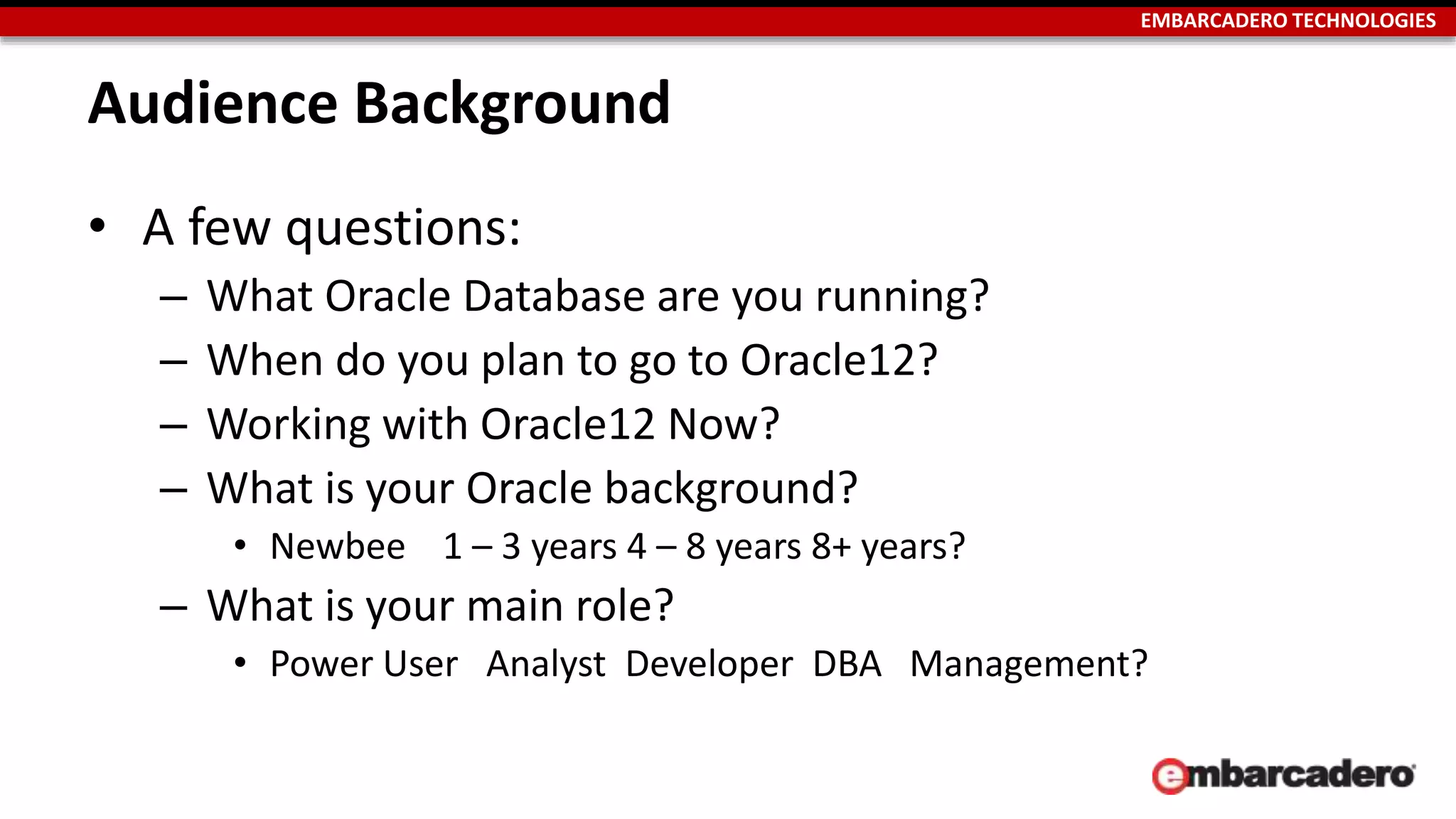 EMBARCADERO TECHNOLOGIES

Audience Background

• A few questions:
– What Oracle Database are you running?
– When do you plan to go to Oracle12?
– Working with Oracle12 Now?
– What is your Oracle background?
• Newbee 1 – 3 years 4 – 8 years 8+ years?
– What is your main role?
• Power User Analyst Developer DBA Management?

embarcadero